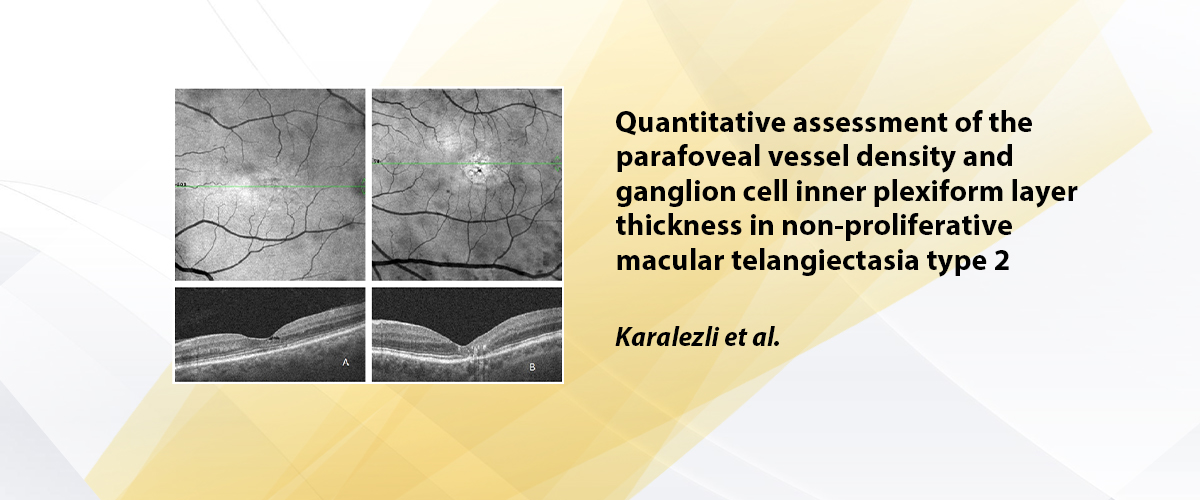 A

B

Quantitative assessment of the parafoveal vessel density and ganglion cell inner plexiform layer thickness in non-proliferative macular telangiectasia type 2

Karalezli et al.